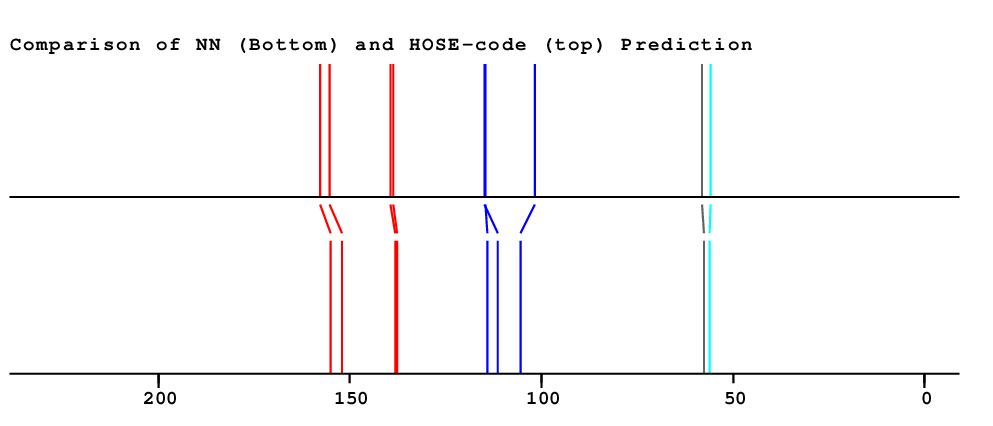 Comparison of NN (Bottom) and HOSE-code (top) Prediction

200
150
100
50
0